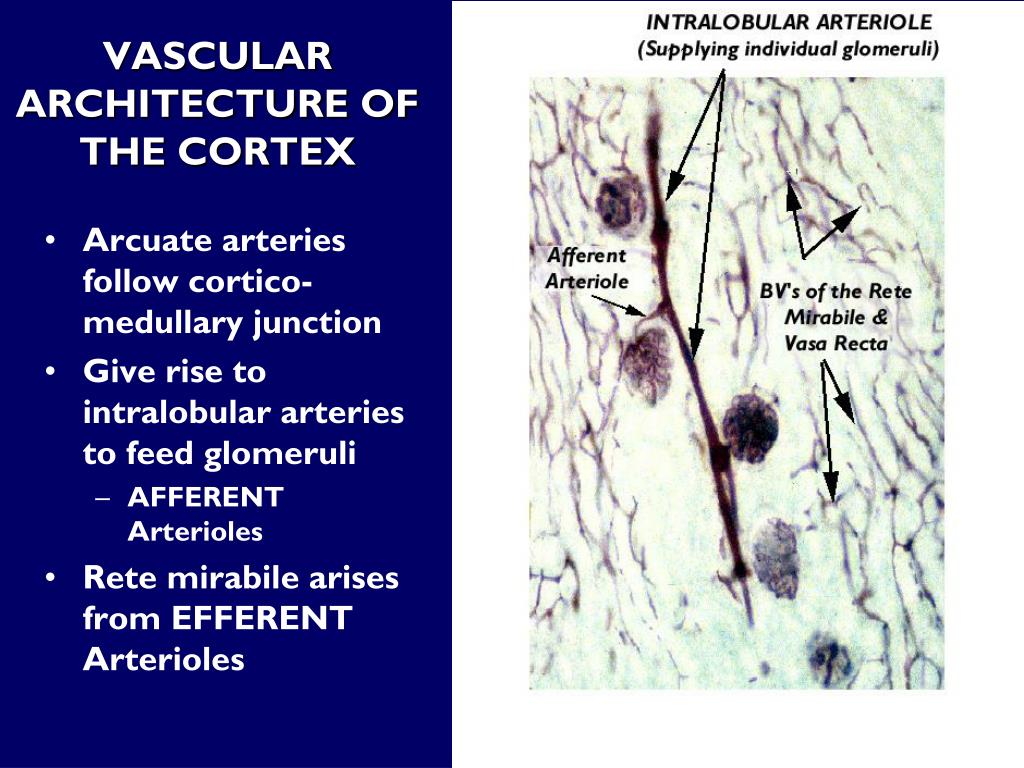 VASCULAR ARCHITECTURE OF THE CORTEX

• Arcuate arteries follow cortico-medullary junction
• Give rise to intralobular arteries to feed glomeruli
– AFFERENT Arterioles
• Rete mirabile arises from EFFERENT Arterioles

INTRALOBULAR ARTERIOLE
(Supplying individual glomeruli)

Afferent Arteriole

BV's of the Rete Mirabile & Vasa Recta